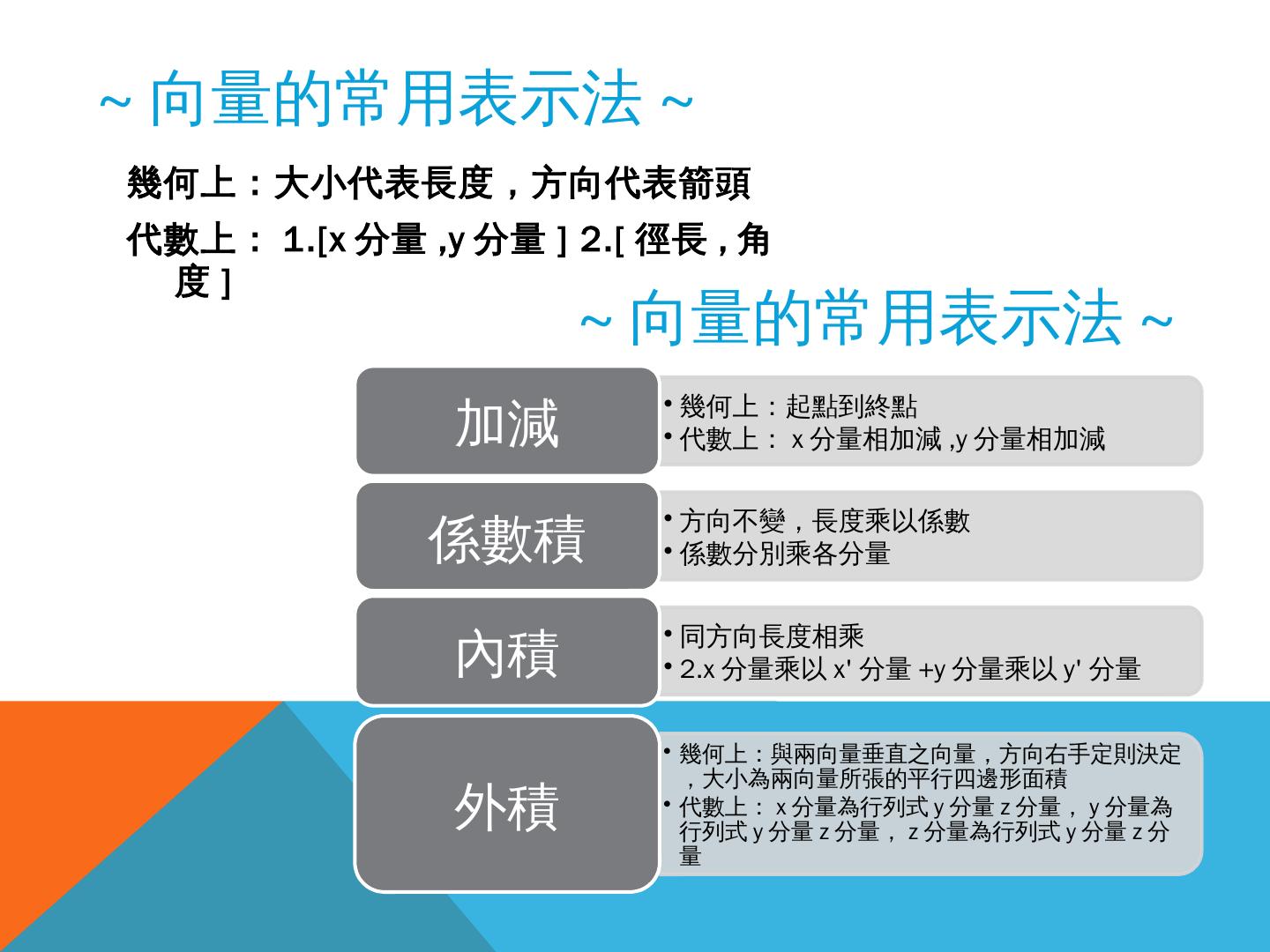 ~ 向量的常用表示法 ~

幾何上：大小代表長度，方向代表箭頭

代數上： 1.[x 分量 ,y 分量 ] 2.[ 徑長 , 角度 ]

~ 向量的常用表示法 ~

加減

• 幾何上：起點到終點
• 代數上： x 分量相加減 ,y 分量相加減

係數積

• 方向不變，長度乘以係數
• 係數分別乘各分量

內積

• 同方向長度相乘
• 2.x 分量乘以 x' 分量 +y 分量乘以 y' 分量

外積

• 幾何上：與兩向量垂直之向量，方向右手定則決定，大小為兩向量所張的平行四邊形面積
• 代數上： x 分量為行列式 y 分量 z 分量， y 分量為行列式 y 分量 z 分量， z 分量為行列式 y 分量 z 分量